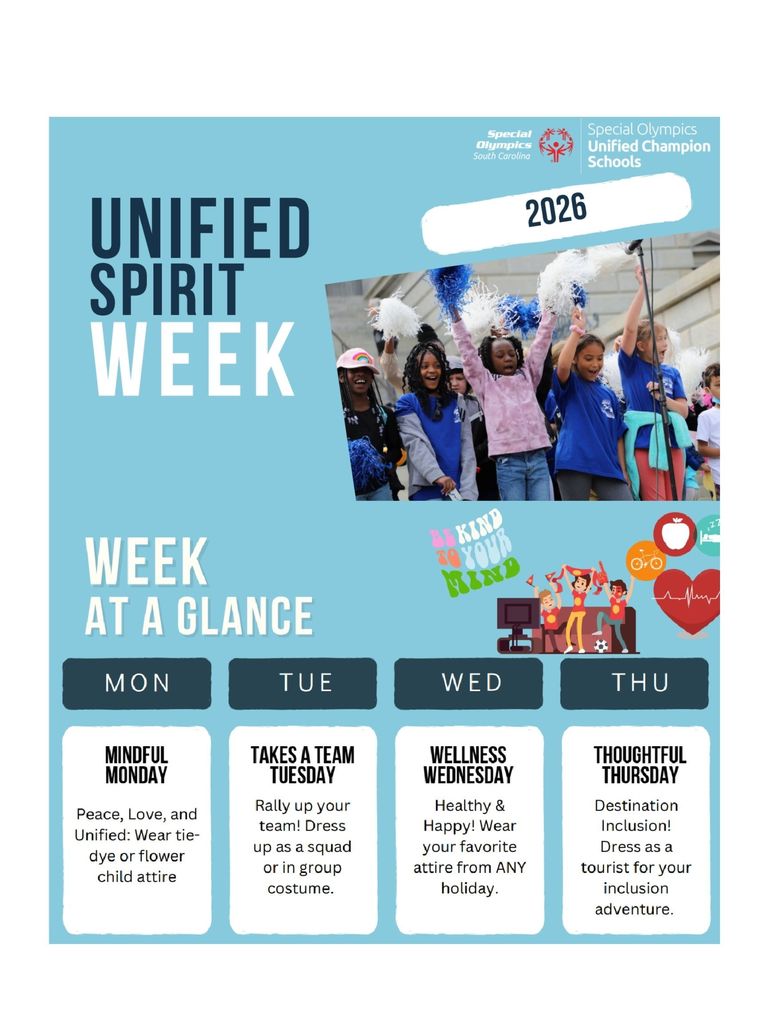 Special Olympics South Carolina

Special Olympics Unified Champion Schools

UNIFIED SPIRIT WEEK

2026

WEEK AT A GLANCE

BE KIND TO YOUR MIND

| MON | TUE | WED | THU |
|---|---|---|---|
| MINDFUL MONDAY | TAKES A TEAM TUESDAY | WELLNESS WEDNESDAY | THOUGHTFUL THURSDAY |
| Peace, Love, and Unified: Wear tie-dye or flower child attire | Rally up your team! Dress up as a squad or in group costume. | Healthy & Happy! Wear your favorite attire from ANY holiday. | Destination Inclusion! Dress as a tourist for your inclusion adventure. |